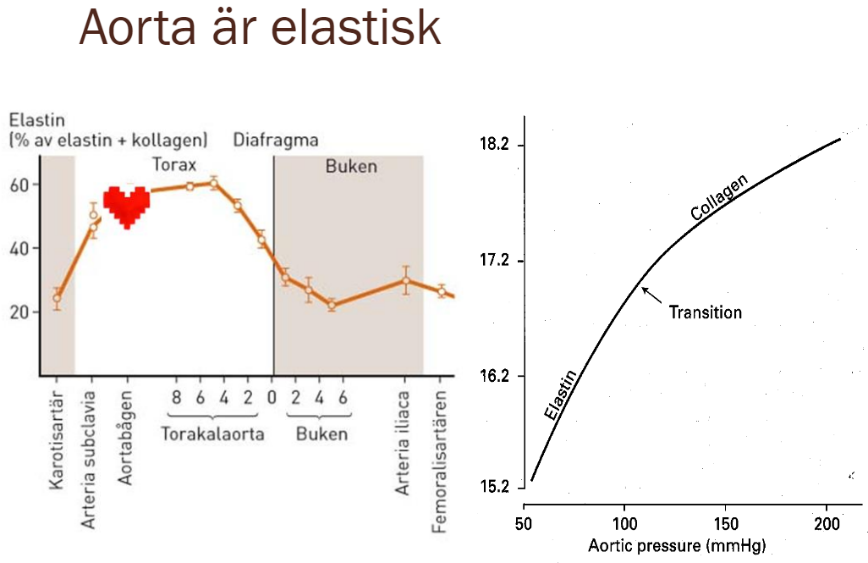 Aorta är elastisk

Elastin
(% av elastin + kollagen)
Diafragma
Torax
Buken
60
40
20
Karotisartär
Arteria subclavia
Aortabågen
8 6 4 2 0 2 4 6
Torakalaorta
Buken
Arteria iliaca
Femoralisartären

18.2
17.2
16.2
15.2
Collagen
Transition
Elastin
50 100 150 200
Aortic pressure (mmHg)